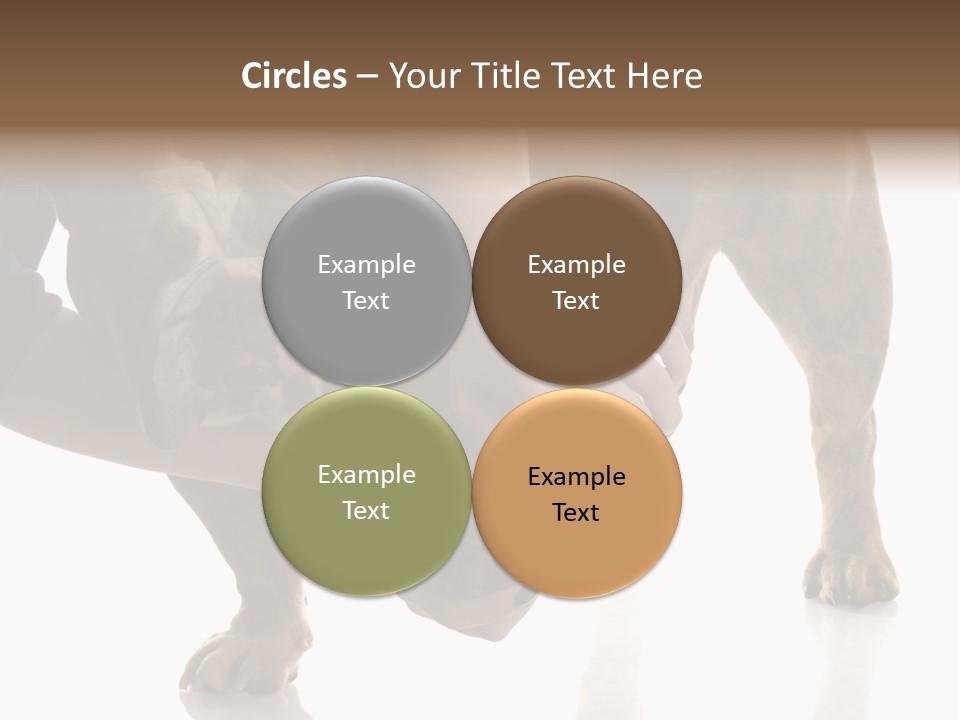 Circles – Your Title Text Here

Example Text

Example Text

Example Text

Example Text